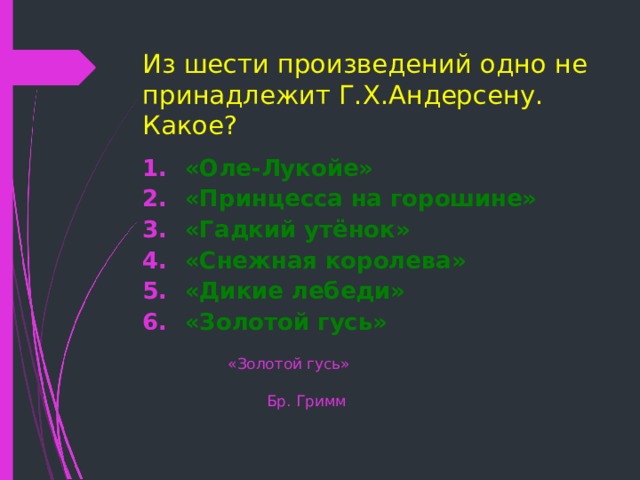 Из шести произведений одно не принадлежит Г.Х.Андерсену. Какое?

1. «Оле-Лукойе»
2. «Принцесса на горошине»
3. «Гадкий утёнок»
4. «Снежная королева»
5. «Дикие лебеди»
6. «Золотой гусь»

«Золотой гусь»

Бр. Гримм